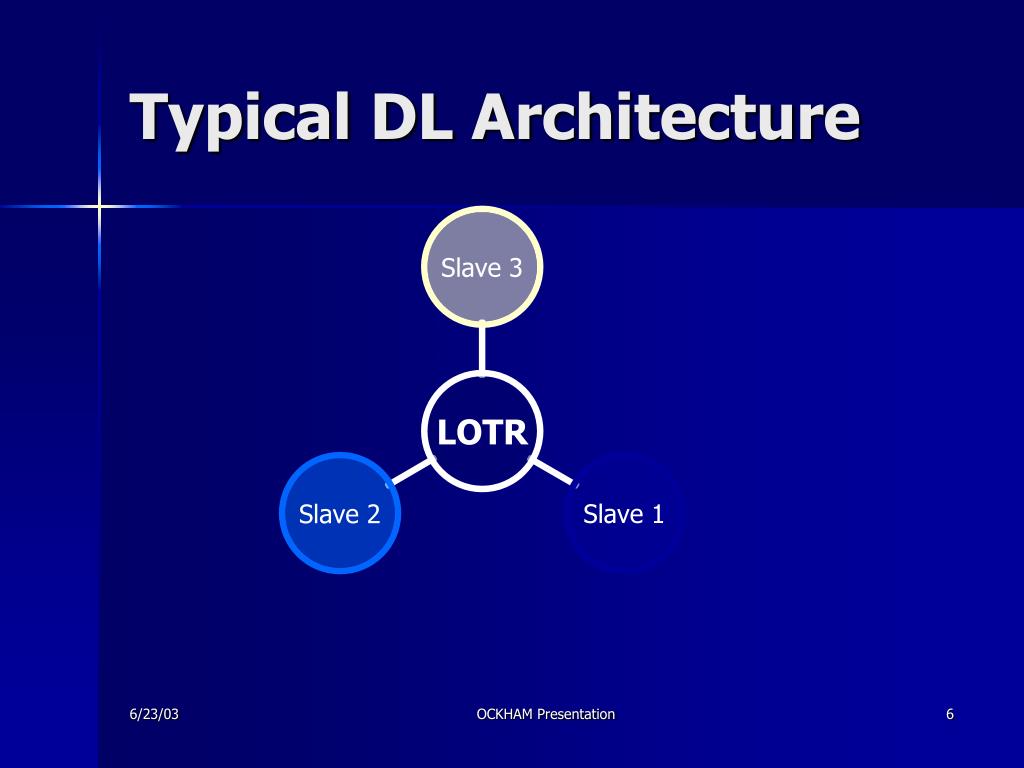 Typical DL Architecture

Slave 3

LOTR

Slave 2

Slave 1

6/23/03

OCKHAM Presentation

6